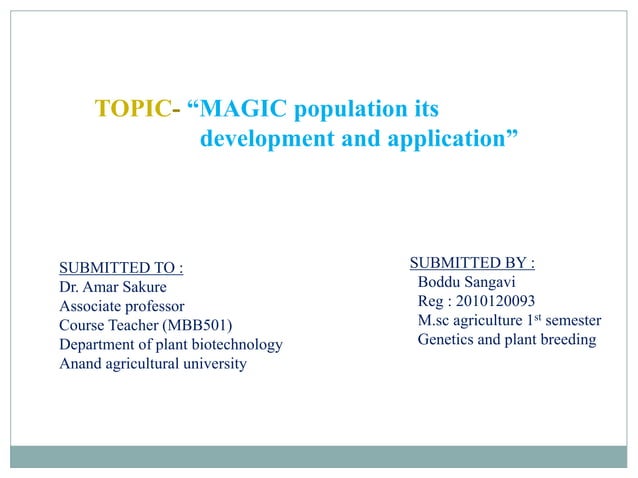 TOPIC- “MAGIC population its development and application”

SUBMITTED TO :
Dr. Amar Sakure
Associate professor
Course Teacher (MBB501)
Department of plant biotechnology
Anand agricultural university

SUBMITTED BY :
Boddu Sangavi
Reg : 2010120093
M.sc agriculture 1$^{st}$ semester
Genetics and plant breeding